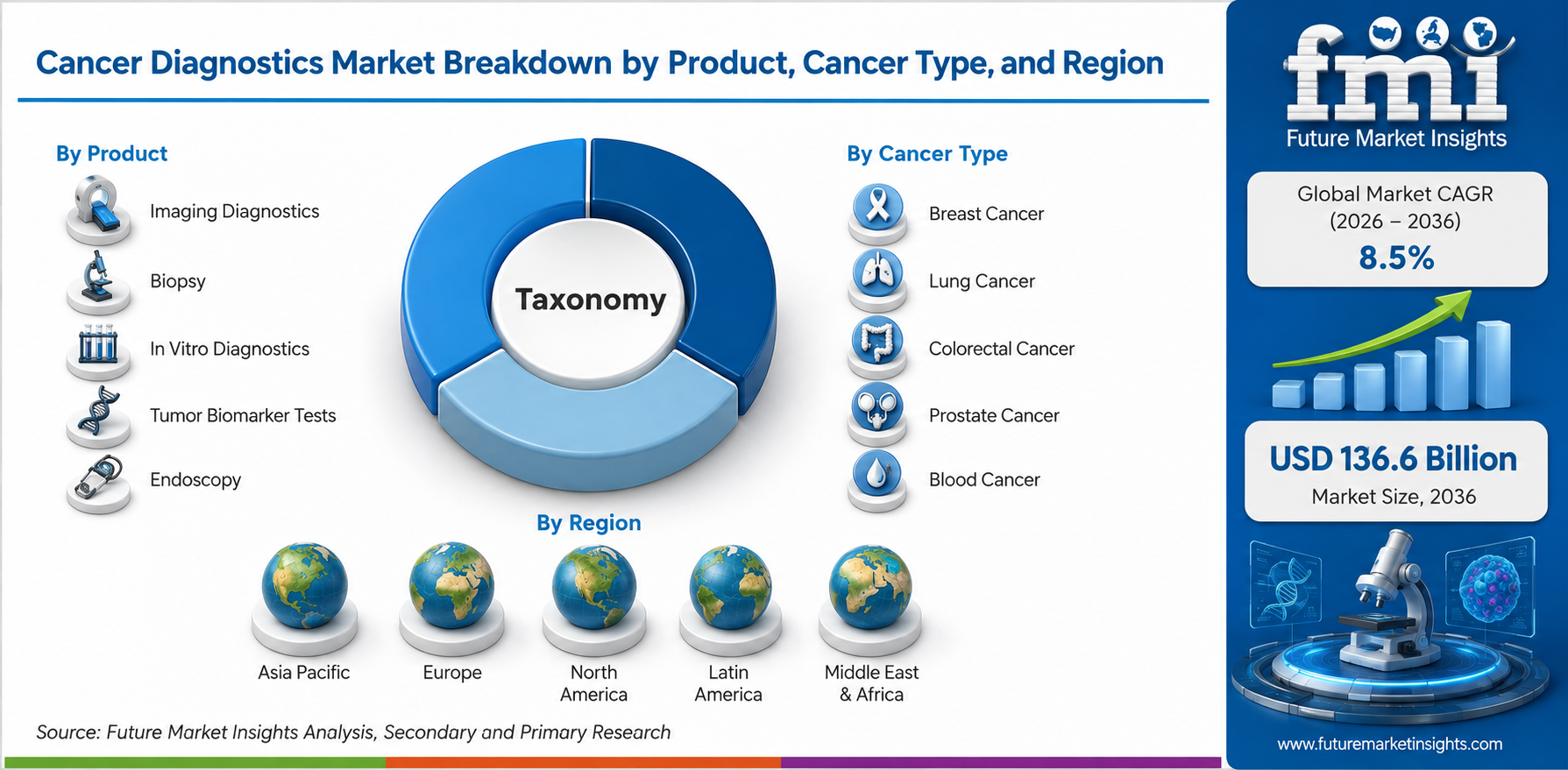 Cancer Diagnostics Market Breakdown by Product, Cancer Type, and Region

By Product

Imaging Diagnostics

Biopsy

In Vitro Diagnostics

Tumor Biomarker Tests

Endoscopy

Taxonomy

By Cancer Type

Breast Cancer

Lung Cancer

Colorectal Cancer

Prostate Cancer

Blood Cancer

By Region

Asia Pacific

Europe

North America

Latin America

Middle East & Africa

Source: Future Market Insights Analysis, Secondary and Primary Research

fmi

Future Market Insights

Global Market CAGR (2026 – 2036)

8.5%

USD 136.6 Billion

Market Size, 2036

www.futuremarketinsights.com